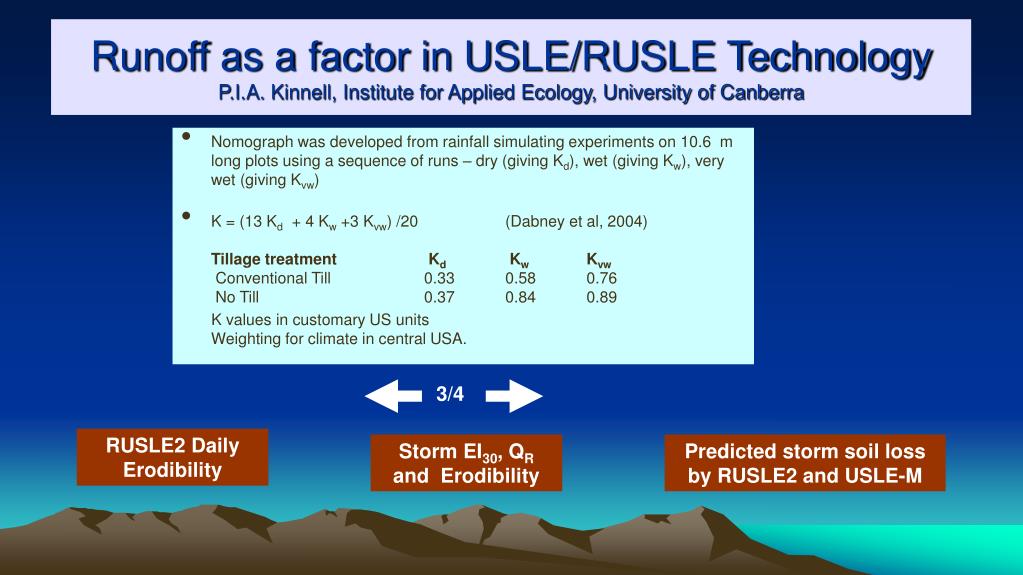 Runoff as a factor in USLE/RUSLE Technology
P.I.A. Kinnell, Institute for Applied Ecology, University of Canberra

• Nomograph was developed from rainfall simulating experiments on 10.6 m long plots using a sequence of runs – dry (giving $K_d$), wet (giving $K_w$), very wet (giving $K_{vw}$)

• K = (13 $K_d$ + 4 $K_w$ +3 $K_{vw}$) /20 (Dabney et al, 2004)

| Tillage treatment | $K_d$ | $K_w$ | $K_{vw}$ |
|---|---|---|---|
| Conventional Till | 0.33 | 0.58 | 0.76 |
| No Till | 0.37 | 0.84 | 0.89 |

K values in customary US units
Weighting for climate in central USA.

3/4

RUSLE2 Daily Erodibility

Storm $EI_{30}$, $Q_R$ and Erodibility

Predicted storm soil loss by RUSLE2 and USLE-M